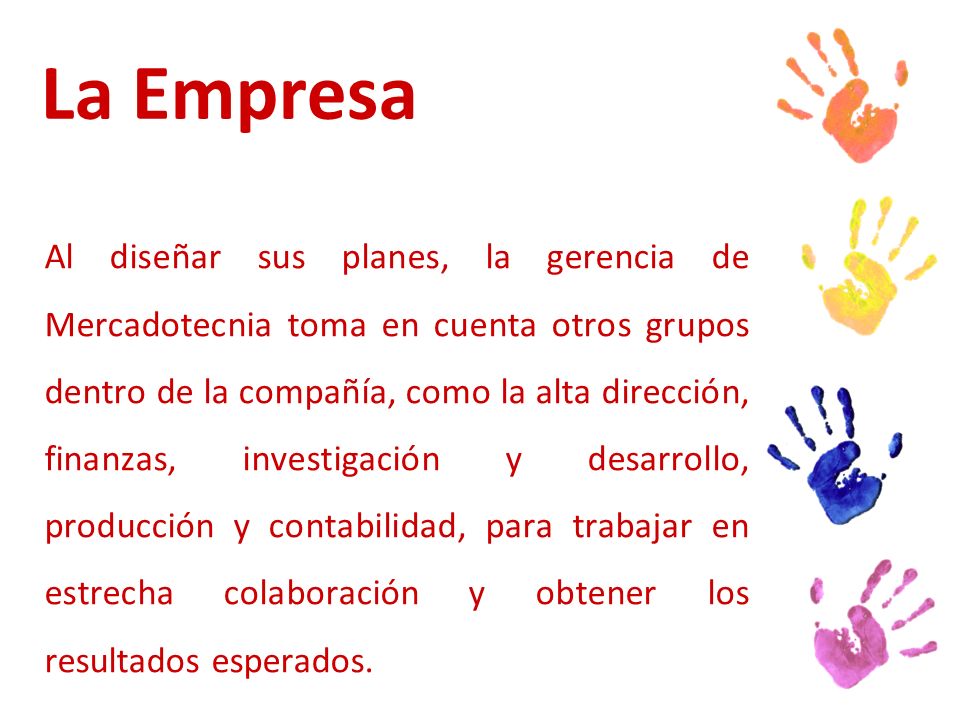 La Empresa

Al diseñar sus planes, la gerencia de Mercadotecnia toma en cuenta otros grupos dentro de la compañía, como la alta dirección, finanzas, investigación y desarrollo, producción y contabilidad, para trabajar en estrecha colaboración y obtener los resultados esperados.